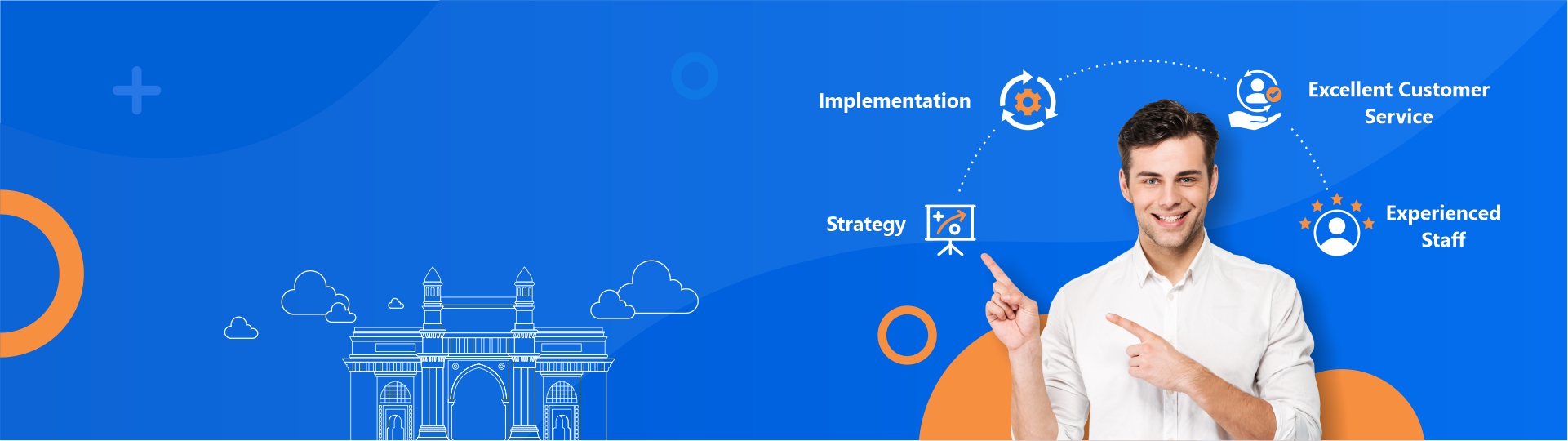 Implementation

Excellent Customer Service

Strategy

Experienced Staff